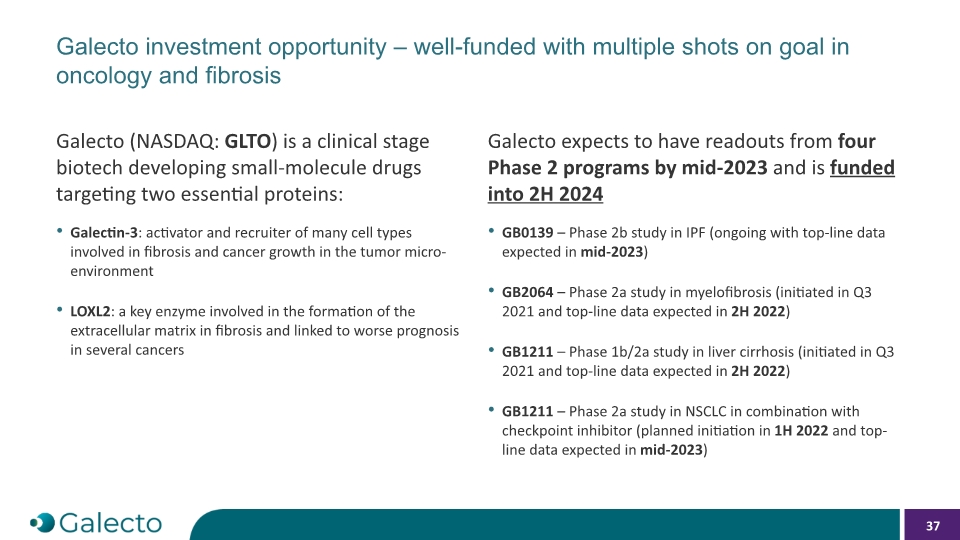 Galecto investment opportunity – well-funded with multiple shots on goal in oncology and fibrosis

Galecto (NASDAQ: GLTO) is a clinical stage biotech developing small-molecule drugs targeting two essential proteins:

• Galectin-3: activator and recruiter of many cell types involved in fibrosis and cancer growth in the tumor micro-environment

• LOXL2: a key enzyme involved in the formation of the extracellular matrix in fibrosis and linked to worse prognosis in several cancers

Galecto expects to have readouts from four Phase 2 programs by mid-2023 and is funded into 2H 2024

• GB0139 – Phase 2b study in IPF (ongoing with top-line data expected in mid-2023)

• GB2064 – Phase 2a study in myelofibrosis (initiated in Q3 2021 and top-line data expected in 2H 2022)

• GB1211 – Phase 1b/2a study in liver cirrhosis (initiated in Q3 2021 and top-line data expected in 2H 2022)

• GB1211 – Phase 2a study in NSCLC in combination with checkpoint inhibitor (planned initiation in 1H 2022 and top-line data expected in mid-2023)

Galecto

37